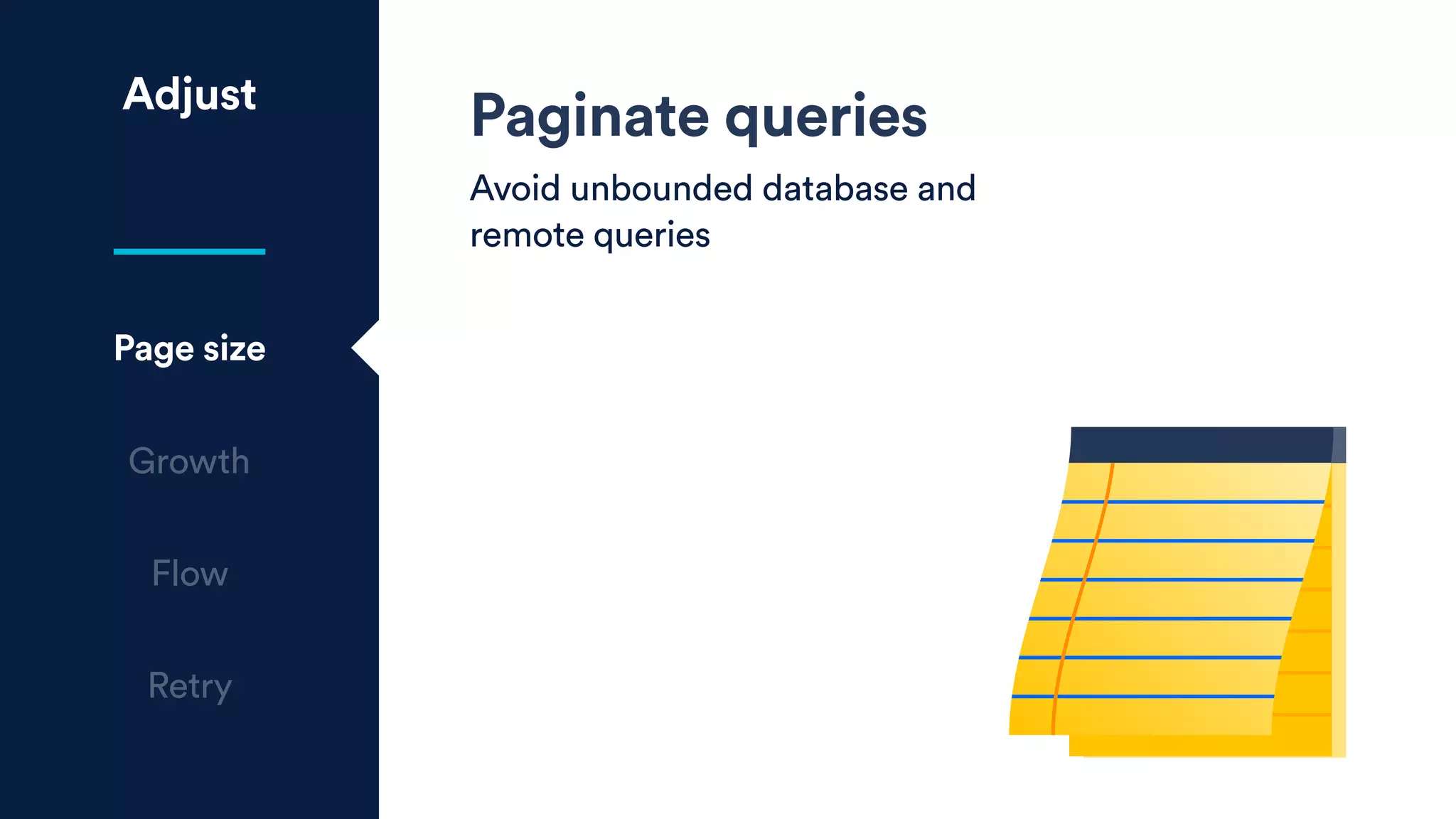 Adjust

Page size

Growth

Flow

Retry

Paginate queries

Avoid unbounded database and remote queries